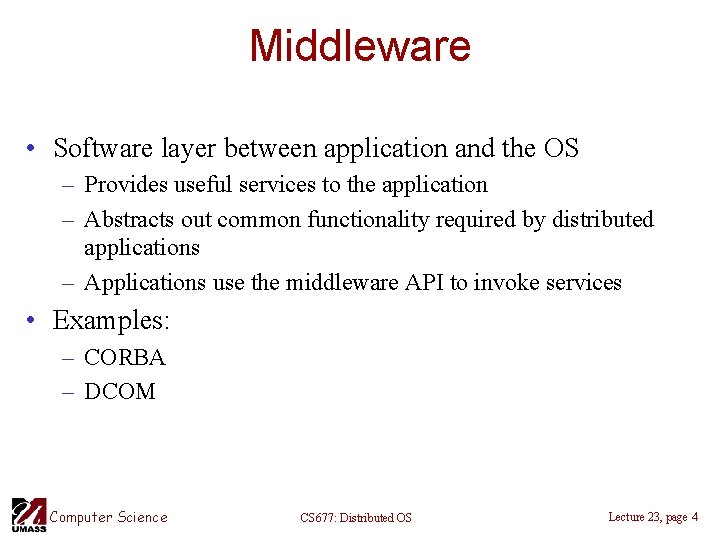 Middleware

• Software layer between application and the OS
– Provides useful services to the application
– Abstracts out common functionality required by distributed applications
– Applications use the middleware API to invoke services
• Examples:
– CORBA
– DCOM

UMASS Computer Science CS677: Distributed OS Lecture 23, page 4